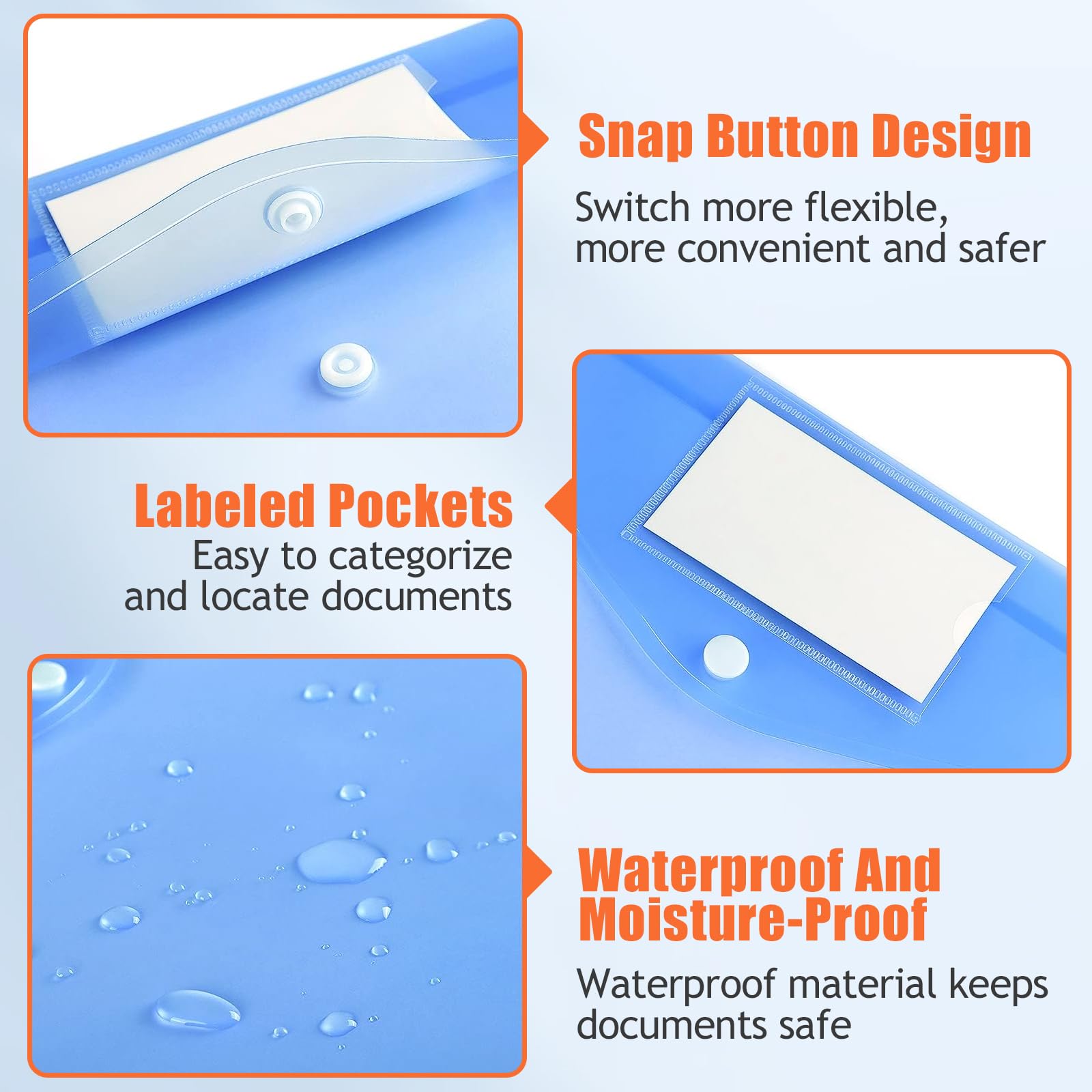 Snap Button Design

Switch more flexible, more convenient and safer

Labeled Pockets

Easy to categorize and locate documents

Waterproof And Moisture-Proof

Waterproof material keeps documents safe